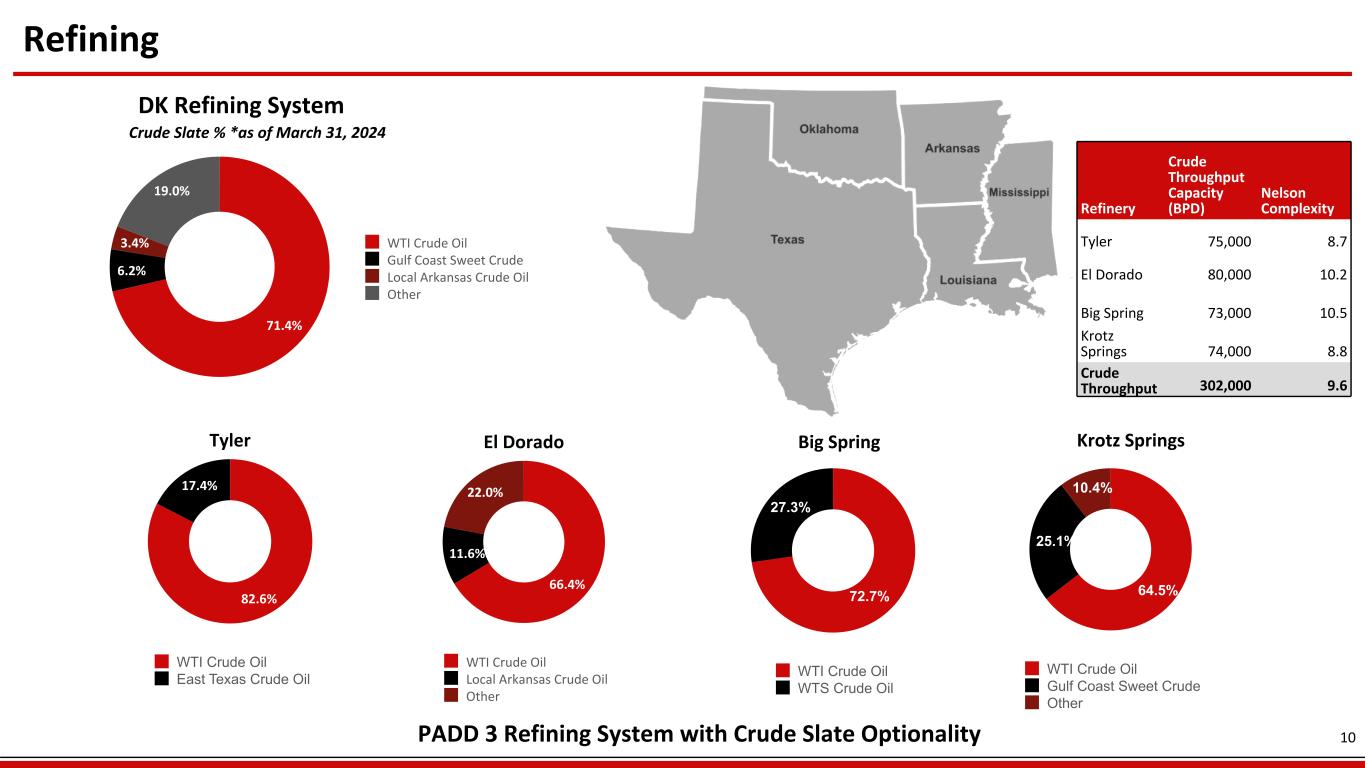 Refining

DK Refining System

Crude Slate % *as of March 31, 2024

19.0%
3.4%
6.2%
71.4%

WTI Crude Oil
Gulf Coast Sweet Crude
Local Arkansas Crude Oil
Other

Oklahoma
Arkansas
Mississippi
Texas
Louisiana

| Refinery | Crude Throughput Capacity (BPD) | Nelson Complexity |
|---|---|---|
| Tyler | 75,000 | 8.7 |
| El Dorado | 80,000 | 10.2 |
| Big Spring | 73,000 | 10.5 |
| Krotz Springs | 74,000 | 8.8 |
| Crude Throughput | 302,000 | 9.6 |

Tyler

17.4%
82.6%

WTI Crude Oil
East Texas Crude Oil

El Dorado

22.0%
11.6%
66.4%

WTI Crude Oil
Local Arkansas Crude Oil
Other

Big Spring

27.3%
72.7%

WTI Crude Oil
WTS Crude Oil

Krotz Springs

10.4%
25.1%
64.5%

WTI Crude Oil
Gulf Coast Sweet Crude
Other

PADD 3 Refining System with Crude Slate Optionality

10